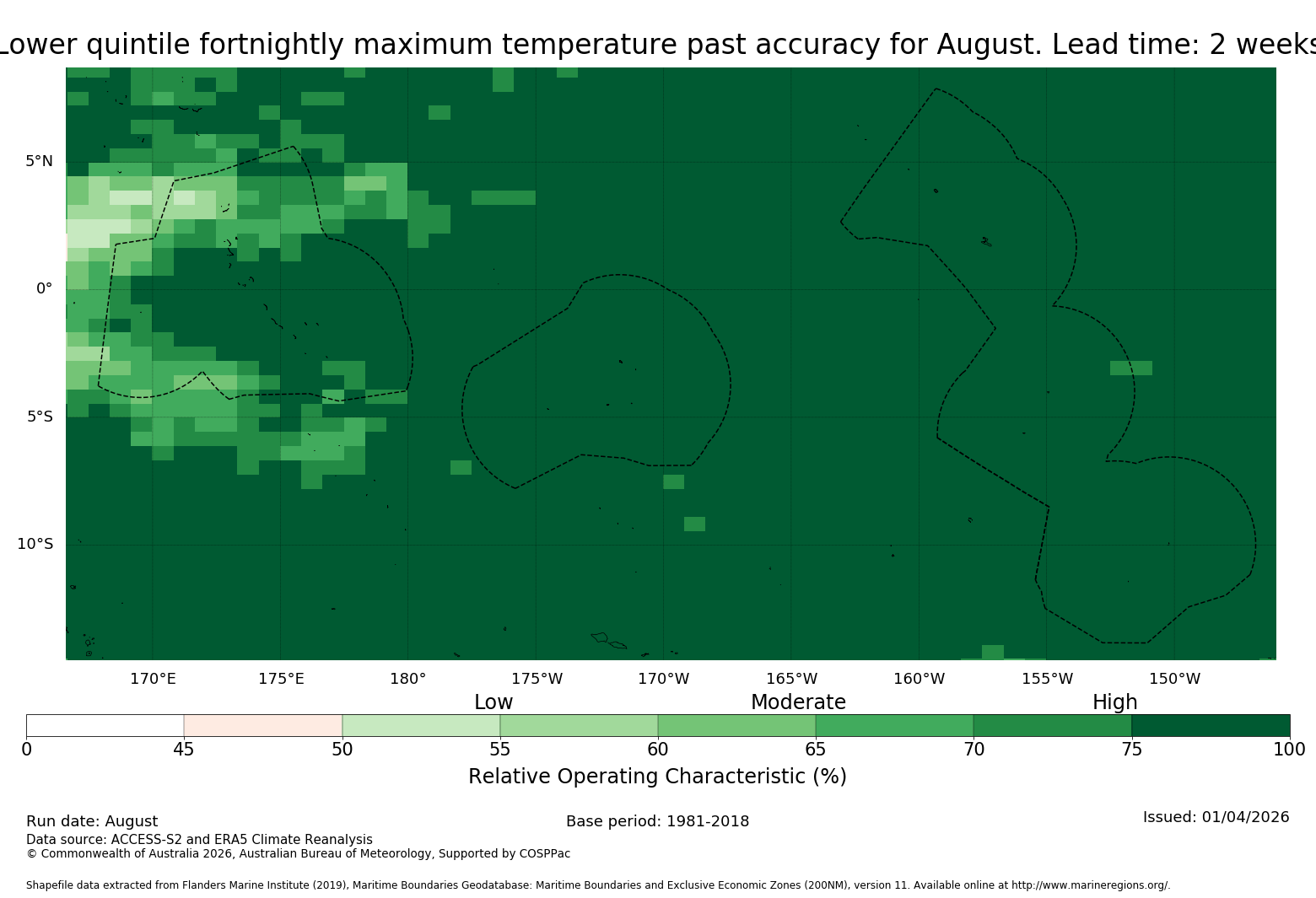 Lower quintile fortnightly maximum temperature past accuracy for August. Lead time: 2 weeks

5°N
0°
5°S
10°S

170°E 175°E 180° 175°W 170°W 165°W 160°W 155°W 150°W

Low Moderate High

0 45 50 55 60 65 70 75 100

Relative Operating Characteristic (%)

Run date: August

Base period: 1981-2018

Issued: 01/04/2026

Data source: ACCESS-S2 and ERA5 Climate Reanalysis
© Commonwealth of Australia 2026, Australian Bureau of Meteorology, Supported by COSPPac

Shapefile data extracted from Flanders Marine Institute (2019), Maritime Boundaries Geodatabase: Maritime Boundaries and Exclusive Economic Zones (200NM), version 11. Available online at http://www.marineregions.org/.